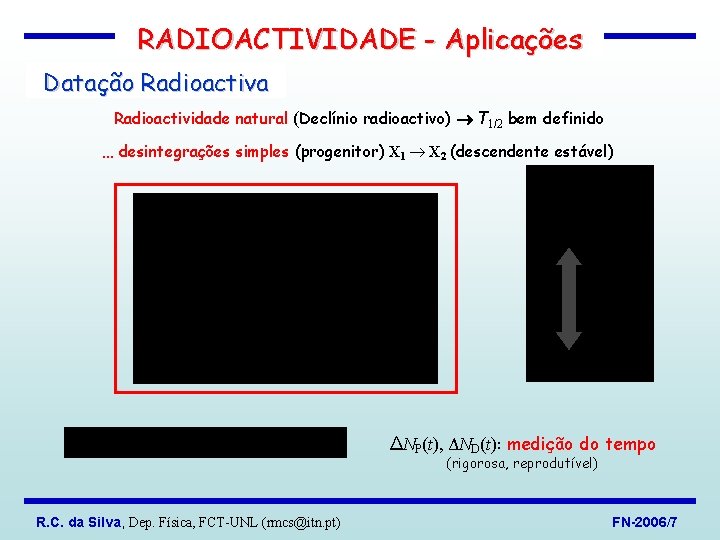 RADIOACTIVIDADE - Aplicações

Datação Radioactiva

Radioactividade natural (Declínio radioactivo) $\rightarrow T_{1/2}$ bem definido

... desintegrações simples (progenitor) $X_1 \rightarrow X_2$ (descendente estável)

$\Delta N_P(t)$, $\Delta N_D(t)$: medição do tempo
(rigorosa, reprodutível)

R.C. da Silva, Dep. Física, FCT-UNL (rmcs@itn.pt)

FN-2006/7